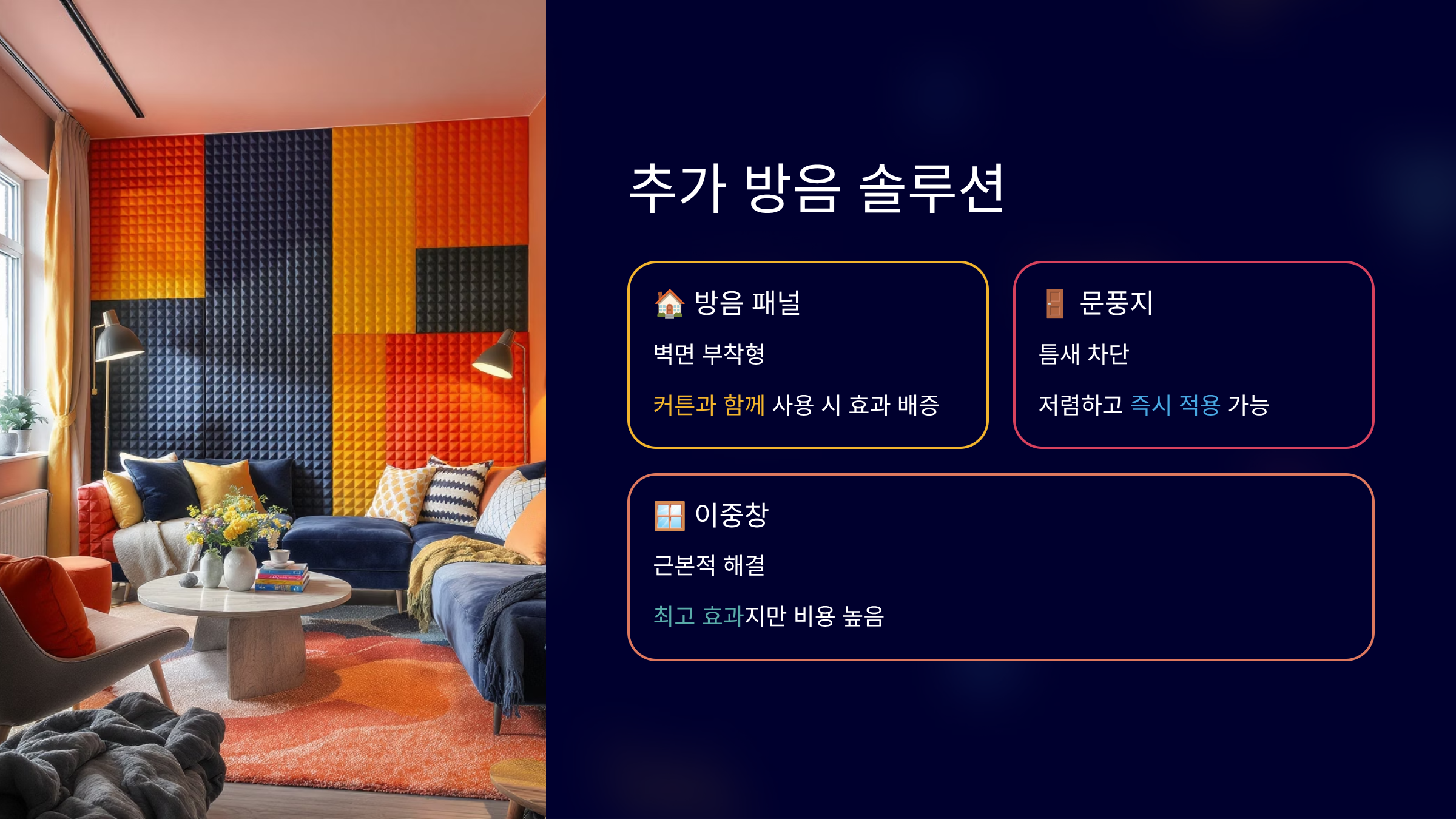 추가 방음 솔루션

🏠 방음 패널

벽면 부착형

커튼과 함께 사용 시 효과 배증

🚪 문풍지

틈새 차단

저렴하고 즉시 적용 가능

🪟 이중창

근본적 해결

최고 효과지만 비용 높음